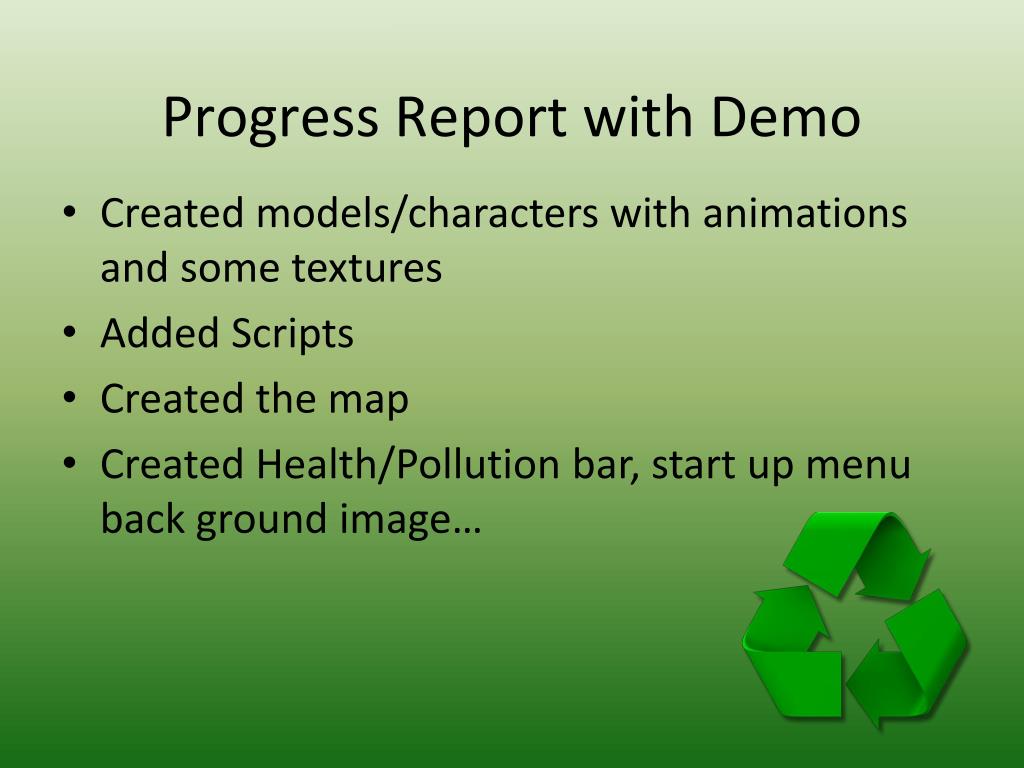 Progress Report with Demo

• Created models/characters with animations and some textures
• Added Scripts
• Created the map
• Created Health/Pollution bar, start up menu back ground image…